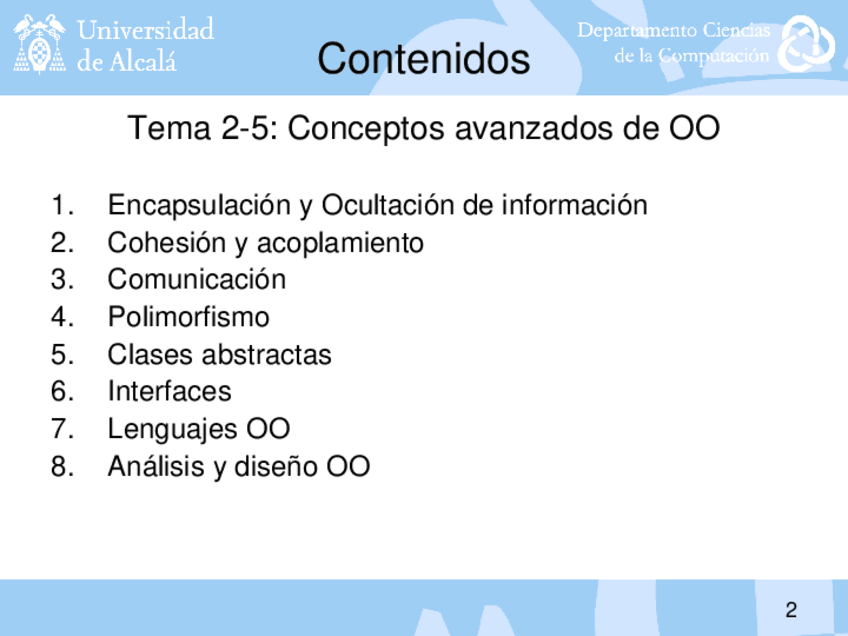 Universidad de Alcalá

Contenidos

Departamento Ciencias de la Computación

Tema 2-5: Conceptos avanzados de OO

1. Encapsulación y Ocultación de información
2. Cohesión y acoplamiento
3. Comunicación
4. Polimorfismo
5. Clases abstractas
6. Interfaces
7. Lenguajes OO
8. Análisis y diseño OO

2